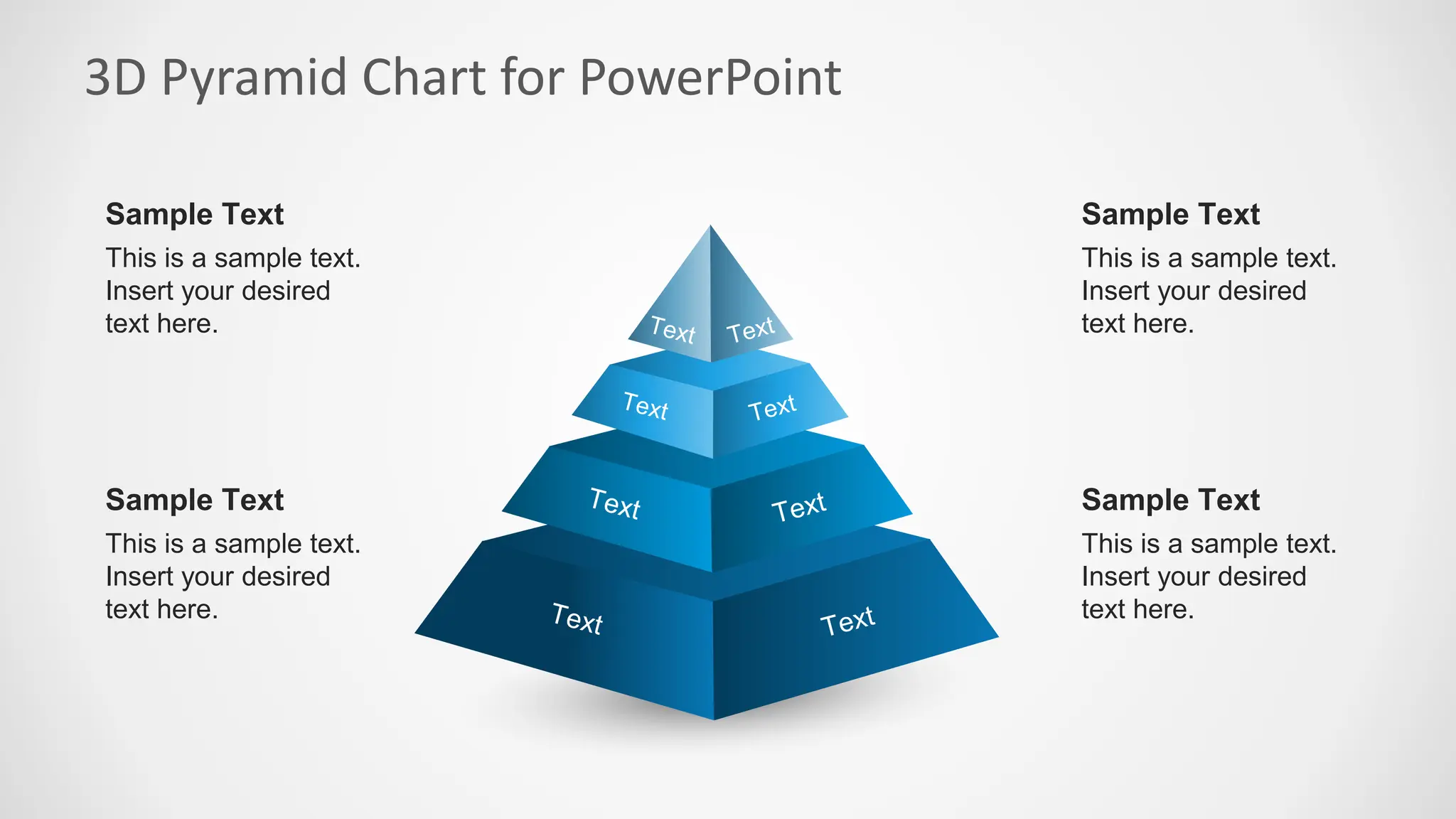 3D Pyramid Chart for PowerPoint

Sample Text
This is a sample text. Insert your desired text here.

Sample Text
This is a sample text. Insert your desired text here.

Text Text

Text Text

Text Text

Text Text

Sample Text
This is a sample text. Insert your desired text here.

Sample Text
This is a sample text. Insert your desired text here.